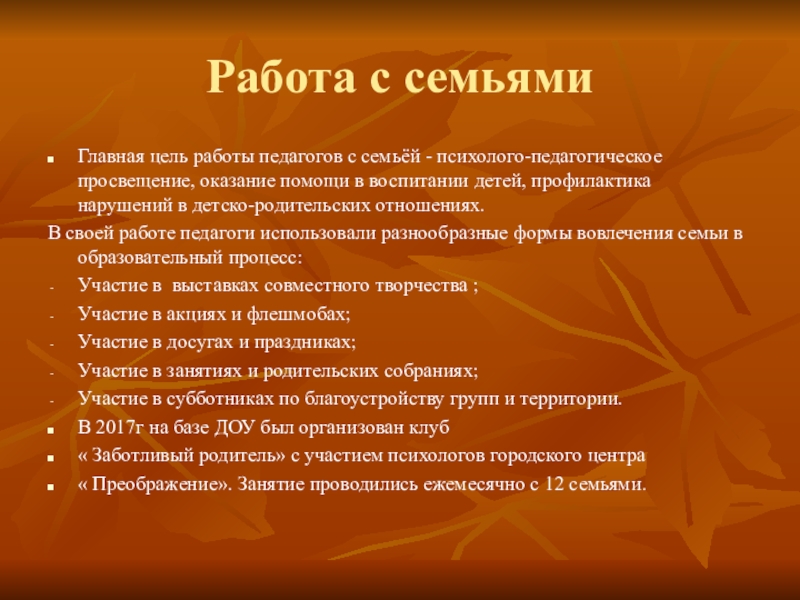 Работа с семьями

■ Главная цель работы педагогов с семьёй - психолого-педагогическое просвещение, оказание помощи в воспитании детей, профилактика нарушений в детско-родительских отношениях.

В своей работе педагоги использовали разнообразные формы вовлечения семьи в образовательный процесс:

- Участие в выставках совместного творчества ;
- Участие в акциях и флешмобах;
- Участие в досугах и праздниках;
- Участие в занятиях и родительских собраниях;
- Участие в субботниках по благоустройству групп и территории.

■ В 2017г на базе ДОУ был организован клуб
■ « Заботливый родитель» с участием психологов городского центра
■ « Преображение». Занятие проводились ежемесячно с 12 семьями.